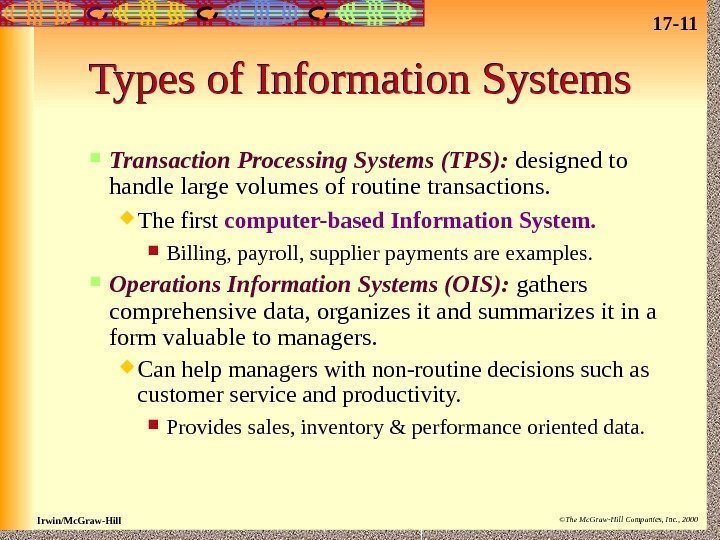 17-11

Types of Information Systems

Transaction Processing Systems (TPS): designed to handle large volumes of routine transactions.

The first computer-based Information System.

Billing, payroll, supplier payments are examples.

Operations Information Systems (OIS): gathers comprehensive data, organizes it and summarizes it in a form valuable to managers.

Can help managers with non-routine decisions such as customer service and productivity.

Provides sales, inventory & performance oriented data.

Irwin/McGraw-Hill

©The McGraw-Hill Companies, Inc., 2000